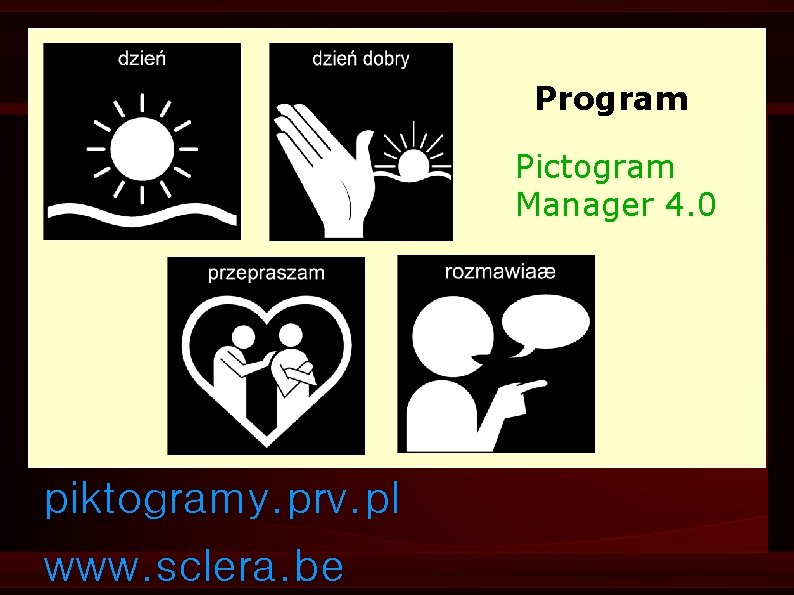 dzień

dzień dobry

Program

Pictogram Manager 4.0

przepraszam

rozmawiaæ

piktogramy.prv.pl

www.sclera.be